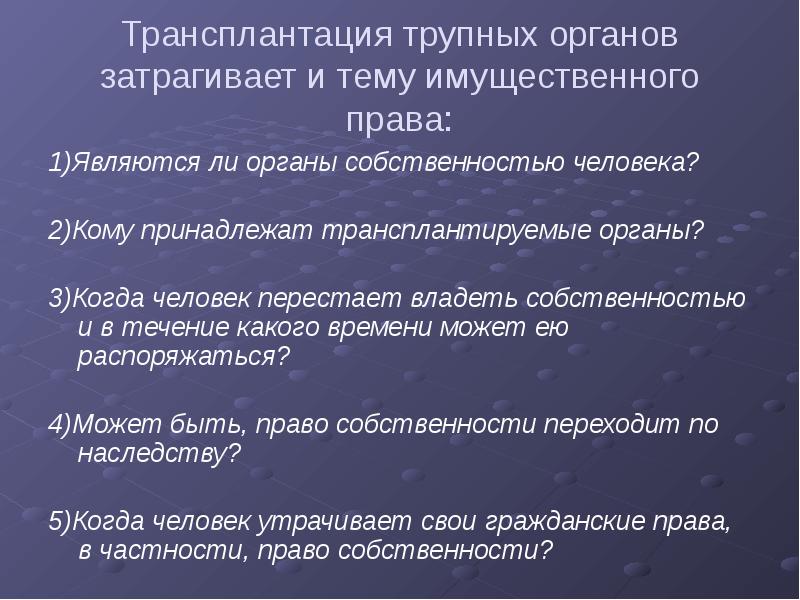 Трансплантация трупных органов затрагивает и тему имущественного права:

1)Являются ли органы собственностью человека?

2)Кому принадлежат трансплантируемые органы?

3)Когда человек перестает владеть собственностью и в течение какого времени может ею распоряжаться?

4)Может быть, право собственности переходит по наследству?

5)Когда человек утрачивает свои гражданские права, в частности, право собственности?